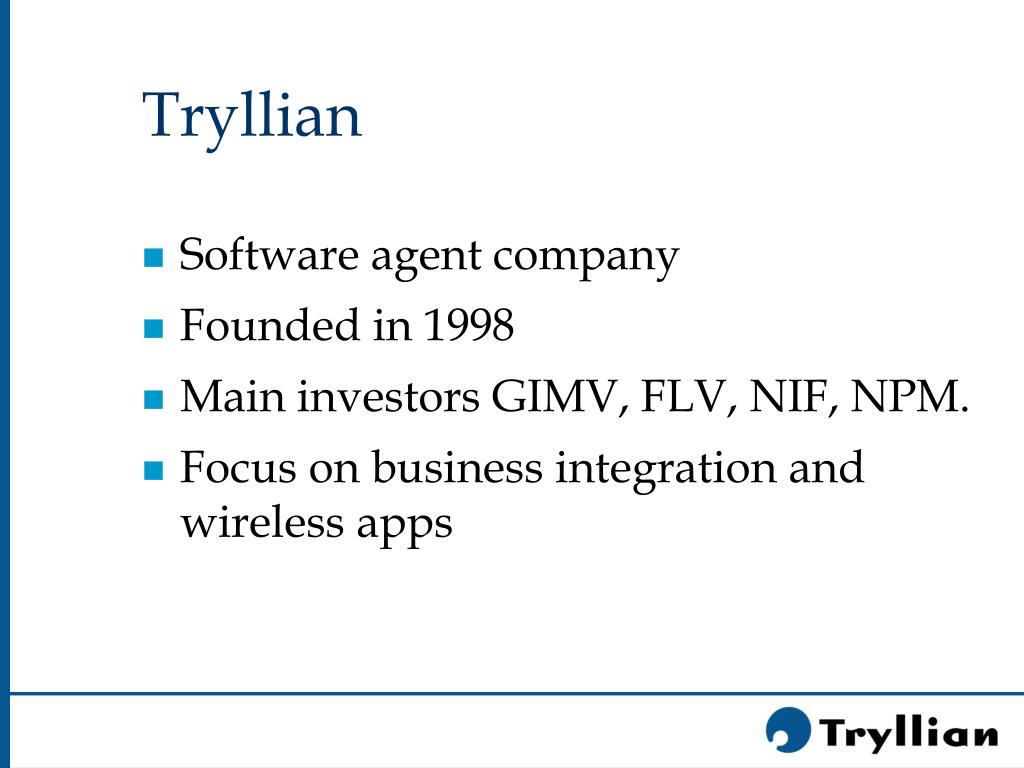 Tryllian

Software agent company

Founded in 1998

Main investors GIMV, FLV, NIF, NPM.

Focus on business integration and wireless apps

Tryllian